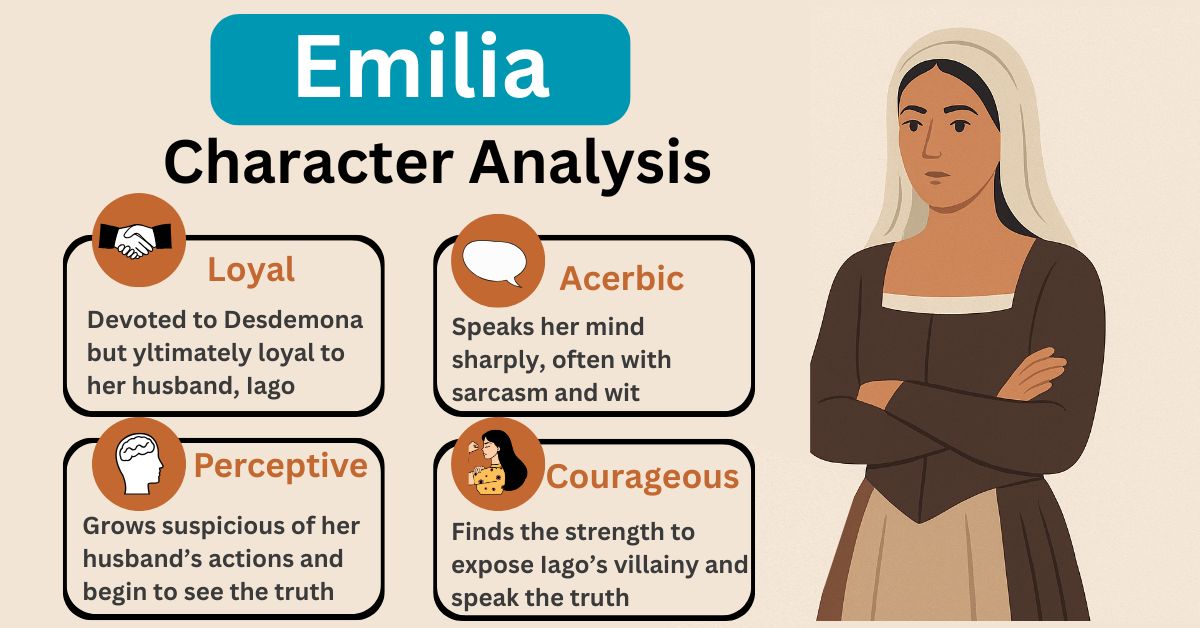 Emilia

Character Analysis

Loyal

Devoted to Desdemona but yltimately loyal to her husband, Iago

Acerbic

Speaks her mind sharply, often with sarcasm and wit

Perceptive

Grows suspicious of her husband's actions and begin to see the truth

Courageous

Finds the strength to expose Iago's villainy and speak the truth